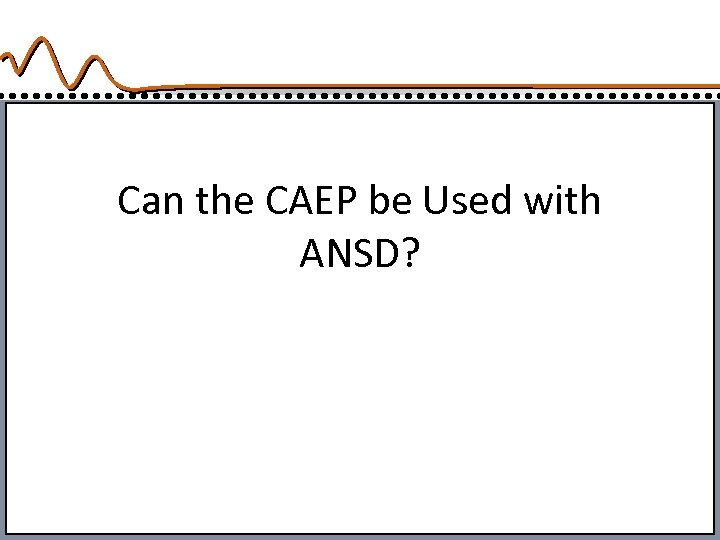 Can the CAEP be Used with ANSD?